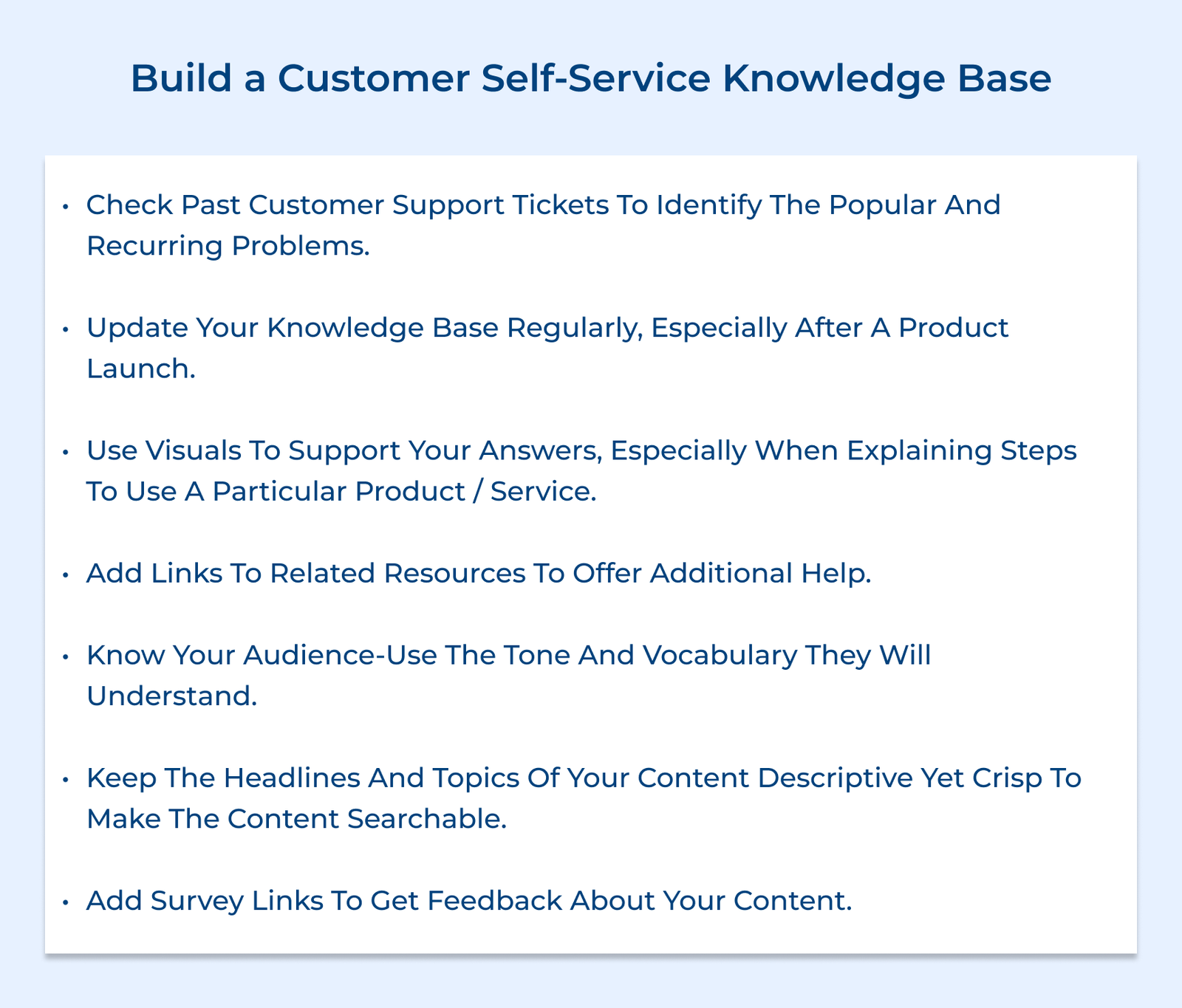 Build a Customer Self-Service Knowledge Base

• Check Past Customer Support Tickets To Identify The Popular And Recurring Problems.

• Update Your Knowledge Base Regularly, Especially After A Product Launch.

• Use Visuals To Support Your Answers, Especially When Explaining Steps To Use A Particular Product / Service.

• Add Links To Related Resources To Offer Additional Help.

• Know Your Audience-Use The Tone And Vocabulary They Will Understand.

• Keep The Headlines And Topics Of Your Content Descriptive Yet Crisp To Make The Content Searchable.

• Add Survey Links To Get Feedback About Your Content.